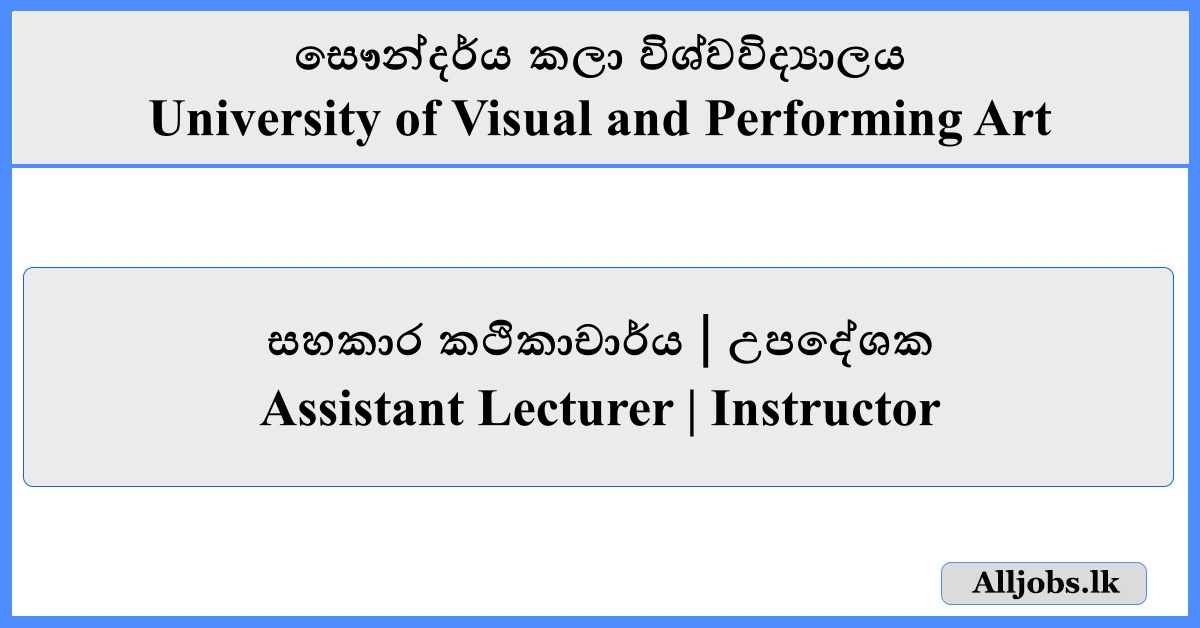 සෞන්දර්ය කලා විශ්වවිද්‍යාලය
University of Visual and Performing Art

සහකාර කථිකාචාර්ය | උපදේශක
Assistant Lecturer | Instructor

Alljobs.lk